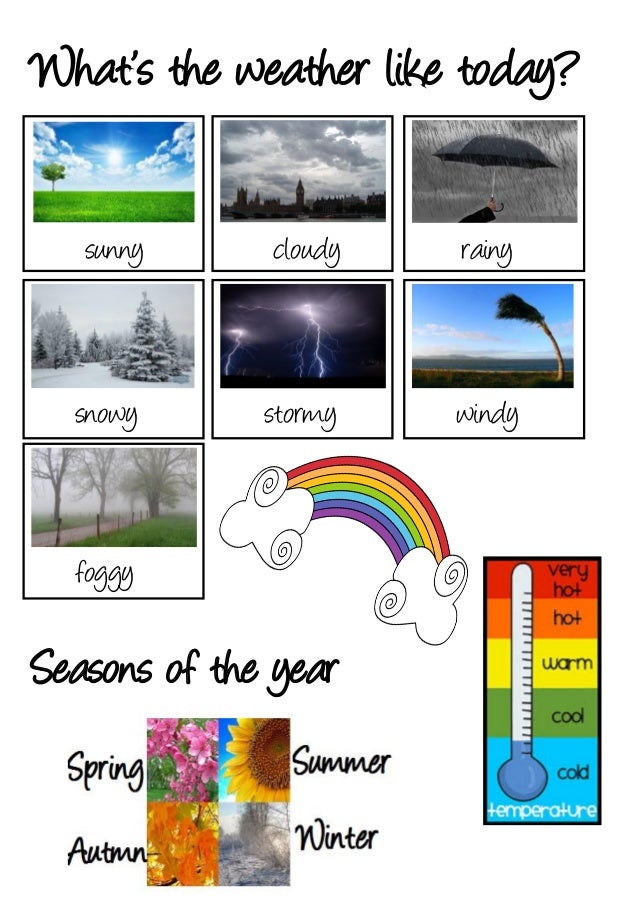 What's the weather like today?

sunny

cloudy

rainy

snowy

stormy

windy

foggy

very hot

hot

warm

cool

cold

temperature

Seasons of the year

Spring

Summer

Autmn

Winter